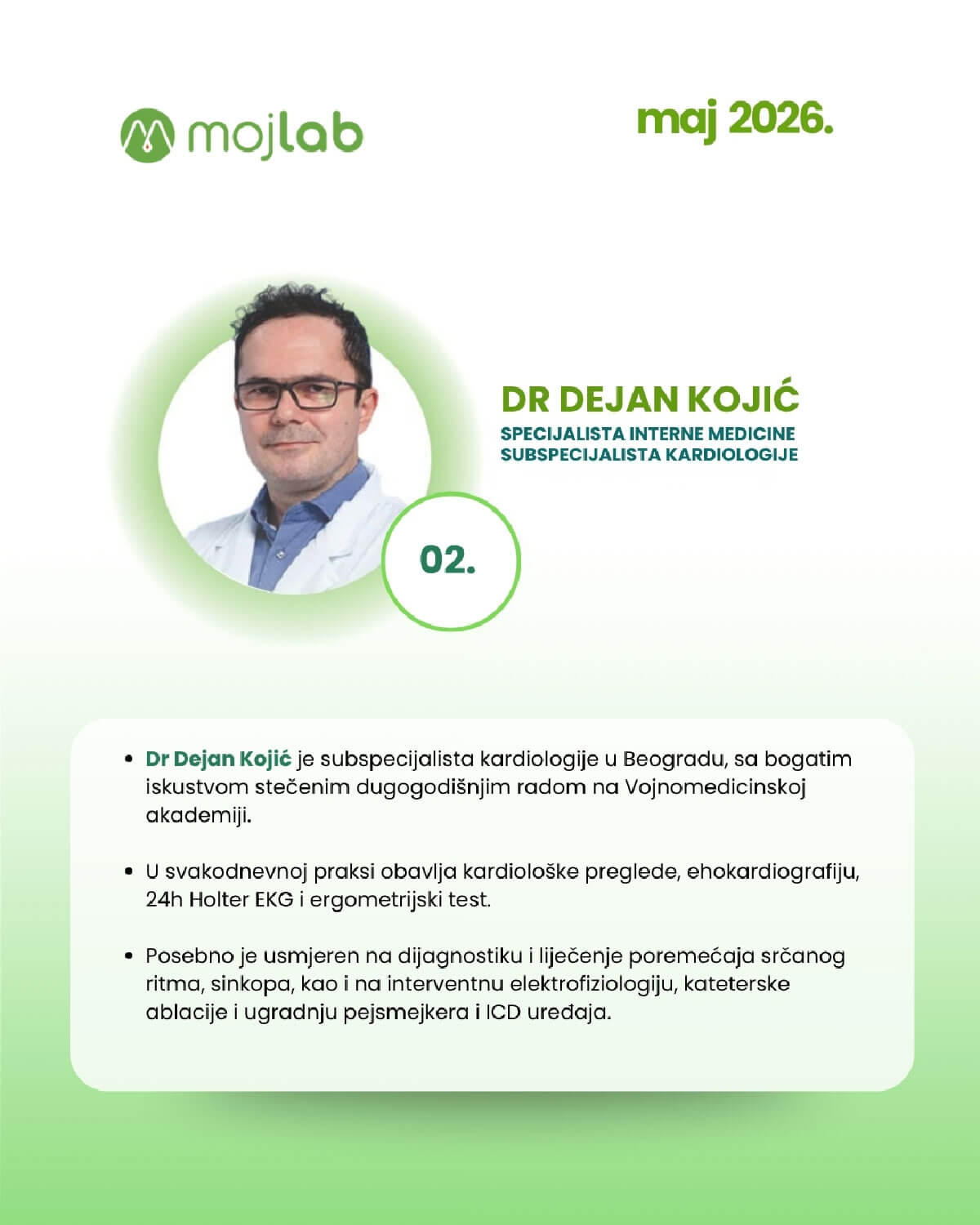 mojlab

maj 2026.

DR DEJAN KOJIĆ
SPECIJALISTA INTERNE MEDICINE
SUBSPECIJALISTA KARDIOLOGIJE

02.

• Dr Dejan Kojić je subspecijalista kardiologije u Beogradu, sa bogatim iskustvom stečenim dugogodišnjim radom na Vojnomedicinskoj akademiji.

• U svakodnevnoj praksi obavlja kardiološke preglede, ehokardiografiju, 24h Holter EKG i ergometrijski test.

• Posebno je usmjeren na dijagnostiku i liječenje poremećaja srčanog ritma, sinkopa, kao i na interventnu elektrofiziologiju, kateterske ablacije i ugradnju pejsmejkera i ICD uređaja.